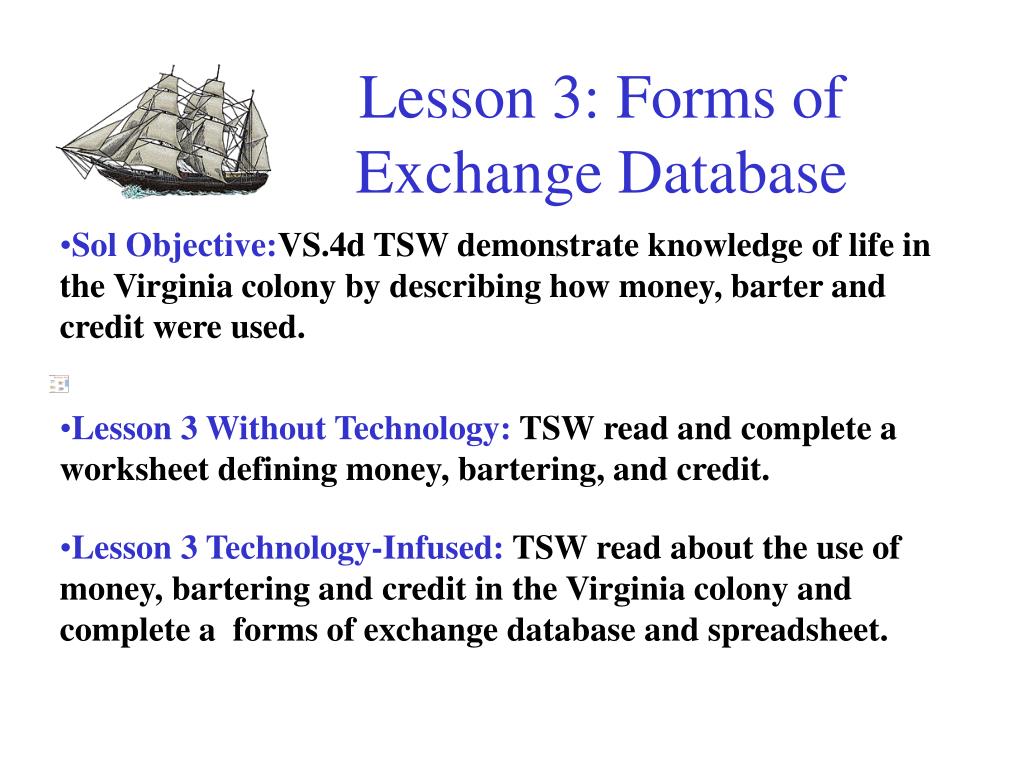 Lesson 3: Forms of Exchange Database

•Sol Objective:VS.4d TSW demonstrate knowledge of life in the Virginia colony by describing how money, barter and credit were used.

•Lesson 3 Without Technology: TSW read and complete a worksheet defining money, bartering, and credit.

•Lesson 3 Technology-Infused: TSW read about the use of money, bartering and credit in the Virginia colony and complete a forms of exchange database and spreadsheet.